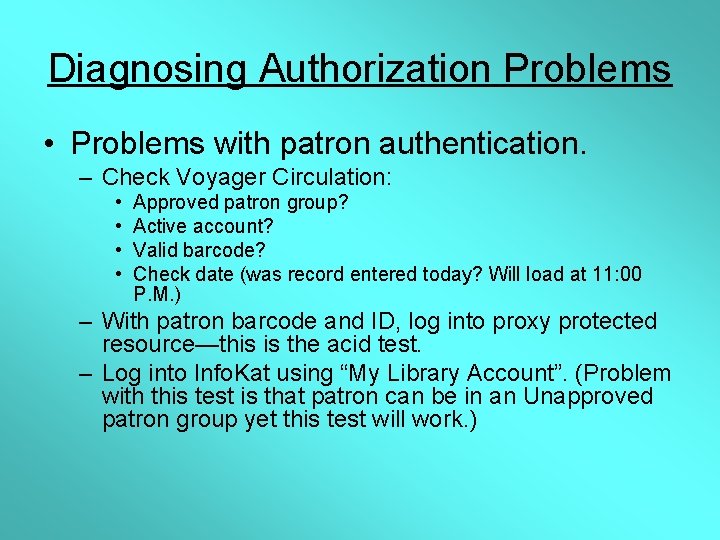 Diagnosing Authorization Problems

• Problems with patron authentication.
  – Check Voyager Circulation:
    • Approved patron group?
    • Active account?
    • Valid barcode?
    • Check date (was record entered today? Will load at 11:00 P.M.)
  – With patron barcode and ID, log into proxy protected resource—this is the acid test.
  – Log into InfoKat using “My Library Account”. (Problem with this test is that patron can be in an Unapproved patron group yet this test will work.)